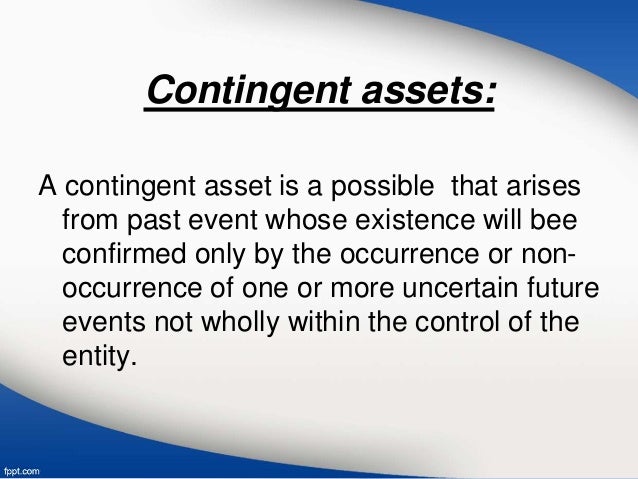 Contingent assets:

A contingent asset is a possible  that arises from past event whose existence will bee confirmed only by the occurrence or non-occurrence of one or more uncertain future events not wholly within the control of the entity.

fppt.com